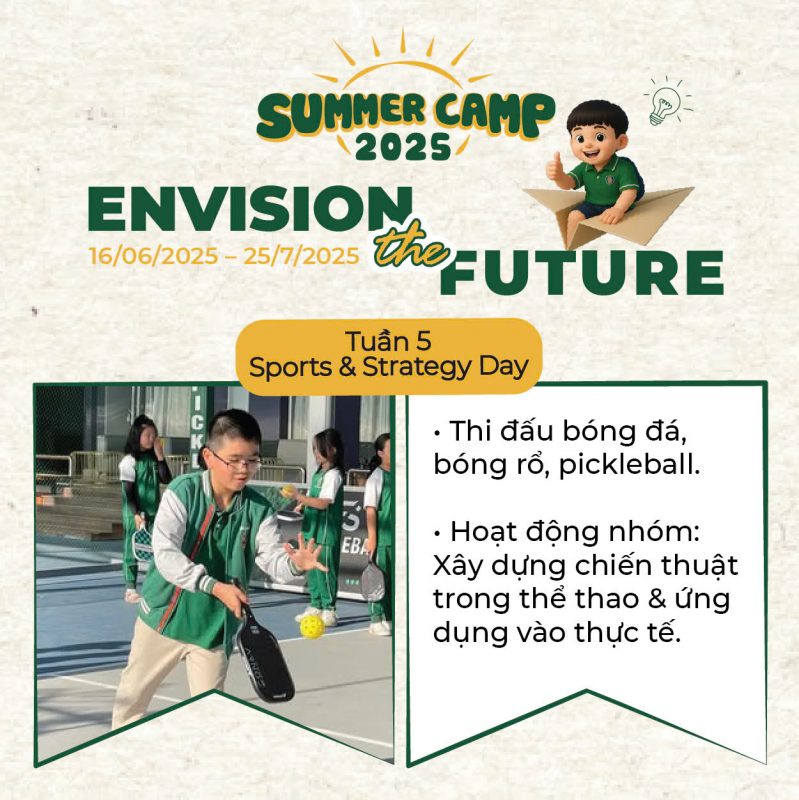 SUMMER CAMP 2025

ENVISION the FUTURE

16/06/2025 – 25/7/2025

Tuần 5
Sports & Strategy Day

• Thi đấu bóng đá, bóng rổ, pickleball.

• Hoạt động nhóm: Xây dựng chiến thuật trong thể thao & ứng dụng vào thực tế.